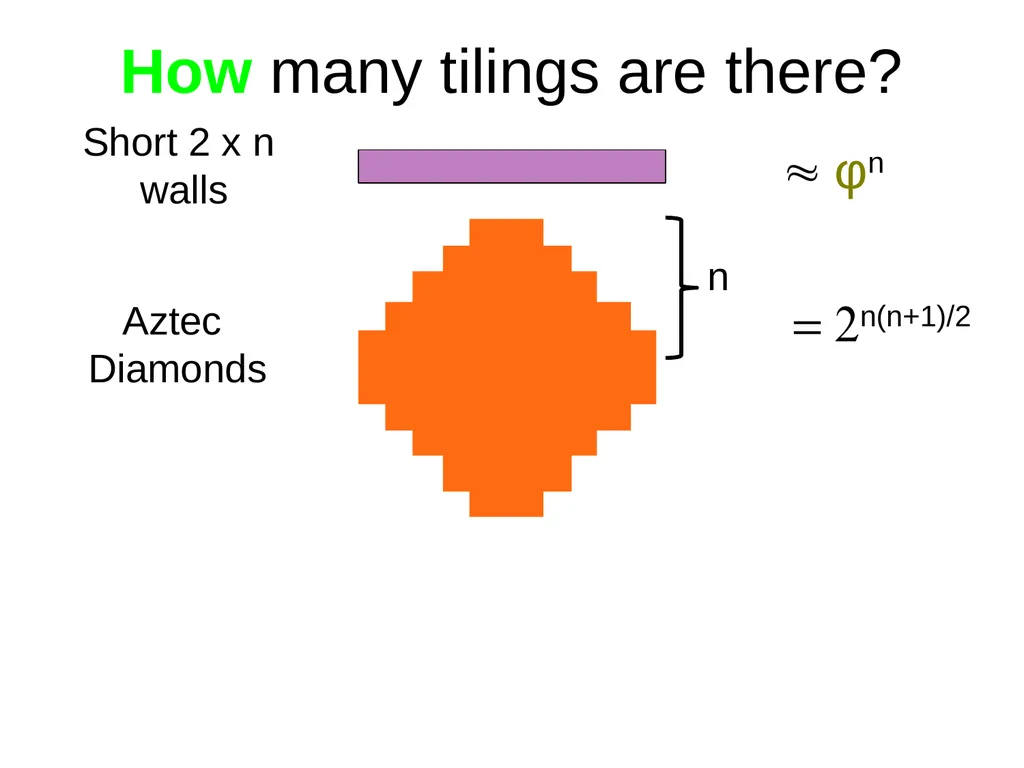 How many tilings are there?

Short 2 x n walls

$\approx \varphi^n$

n

Aztec Diamonds

$= 2^{n(n+1)/2}$